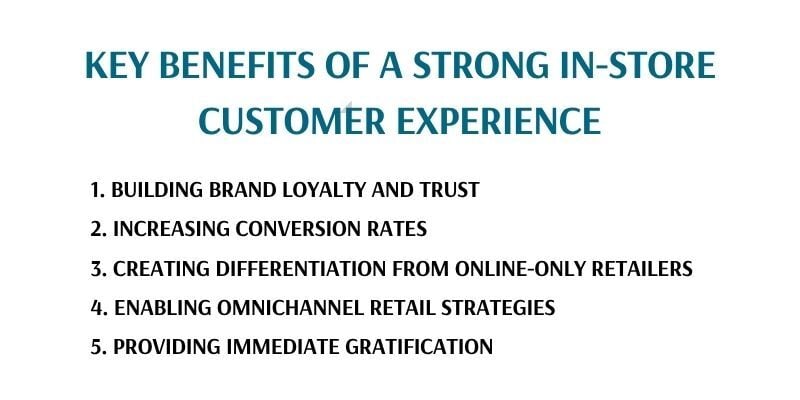 KEY BENEFITS OF A STRONG IN-STORE CUSTOMER EXPERIENCE

1. BUILDING BRAND LOYALTY AND TRUST
2. INCREASING CONVERSION RATES
3. CREATING DIFFERENTIATION FROM ONLINE-ONLY RETAILERS
4. ENABLING OMNICHANNEL RETAIL STRATEGIES
5. PROVIDING IMMEDIATE GRATIFICATION